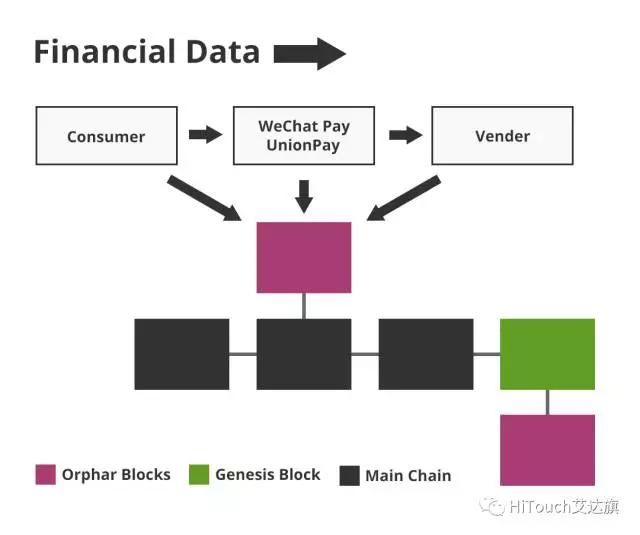 Financial Data

Consumer

WeChat Pay
UnionPay

Vender

Orphar Blocks
Genesis Block
Main Chain

HiTouch艾达旗